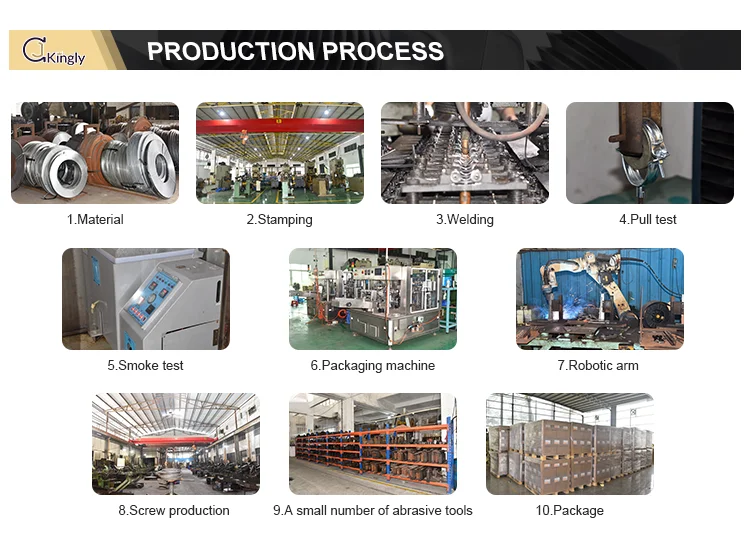 Kingly

PRODUCTION PROCESS

1.Material

2.Stamping

3.Welding

4.Pull test

5.Smoke test

6.Packaging machine

7.Robotic arm

8.Screw production

9.A small number of abrasive tools

10.Package